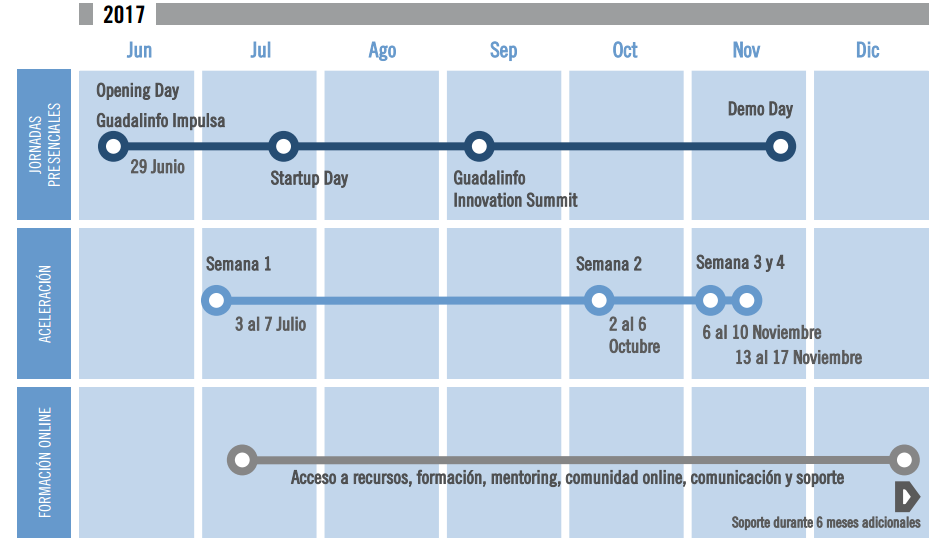 2017

Jun Jul Ago Sep Oct Nov Dic

JORNADAS PRESENCIALES

Opening Day
Guadalinfo Impulsa
29 Junio

Startup Day

Guadalinfo Innovation Summit

Demo Day

ACELERACIÓN

Semana 1
3 al 7 Julio

Semana 2
2 al 6 Octubre

Semana 3 y 4
6 al 10 Noviembre
13 al 17 Noviembre

FORMACIÓN ONLINE

Acceso a recursos, formación, mentoring, comunidad online, comunicación y soporte

Soporte durante 6 meses adicionales